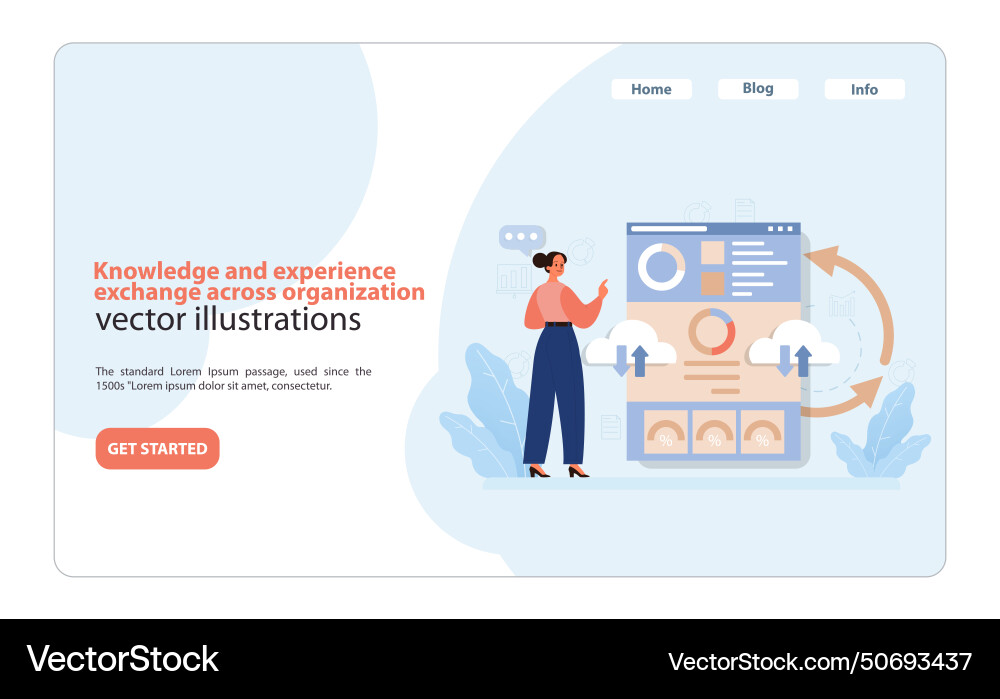 Home Blog Info

Knowledge and experience exchange across organization
vector illustrations

The standard Lorem Ipsum passage, used since the 1500s "Lorem ipsum dolor sit amet, consectetur.

GET STARTED

%
%
%

VectorStock
VectorStock.com/50693437